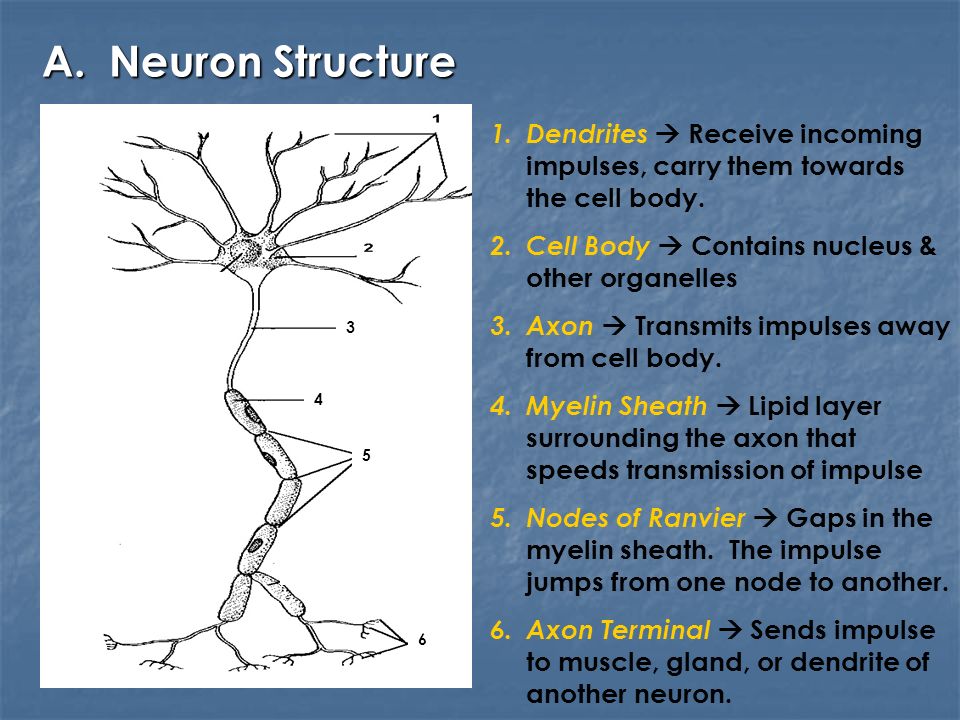 A. Neuron Structure

1
2
3
4
5
6

1. Dendrites → Receive incoming impulses, carry them towards the cell body.

2. Cell Body → Contains nucleus & other organelles

3. Axon → Transmits impulses away from cell body.

4. Myelin Sheath → Lipid layer surrounding the axon that speeds transmission of impulse

5. Nodes of Ranvier → Gaps in the myelin sheath. The impulse jumps from one node to another.

6. Axon Terminal → Sends impulse to muscle, gland, or dendrite of another neuron.